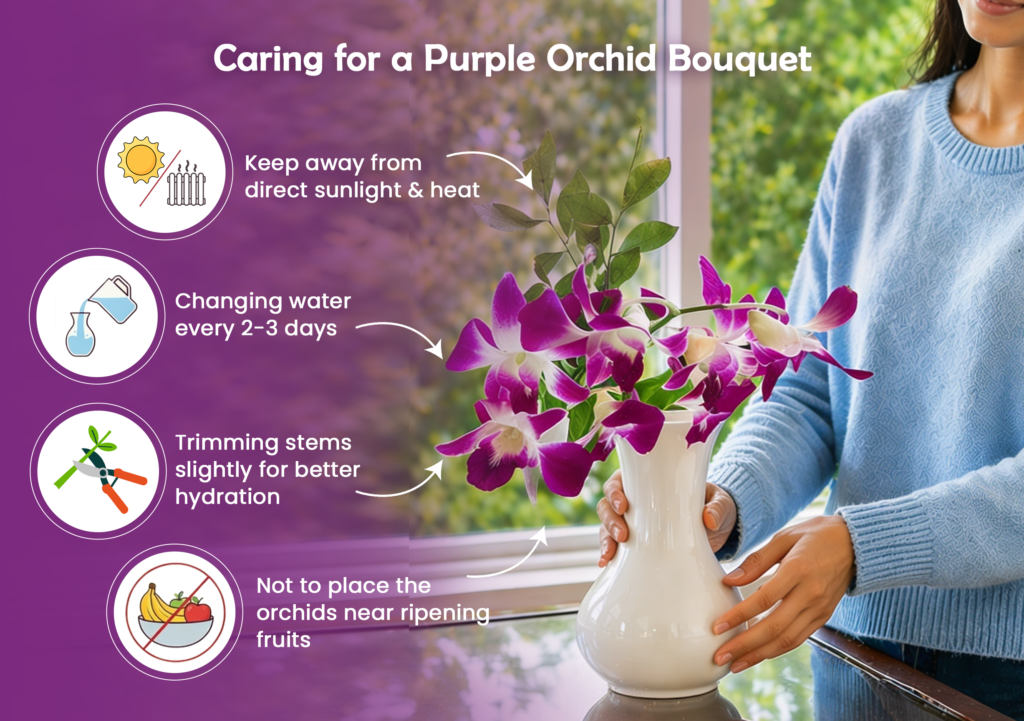 Caring for a Purple Orchid Bouquet

Keep away from direct sunlight & heat

Changing water every 2-3 days

Trimming stems slightly for better hydration

Not to place the orchids near ripening fruits